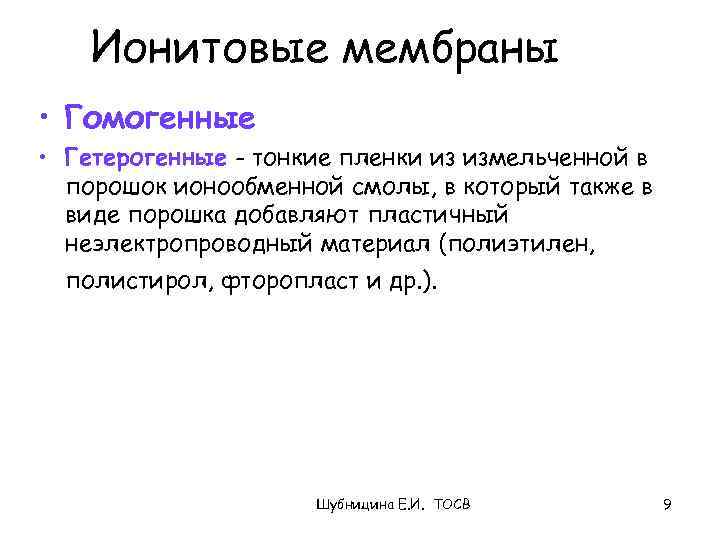 Ионитовые мембраны

• Гомогенные

• Гетерогенные - тонкие пленки из измельченной в порошок ионообменной смолы, в который также в виде порошка добавляют пластичный неэлектропроводный материал (полиэтилен, полистирол, фторопласт и др.).

Шубницина Е.И. ТОСВ

9